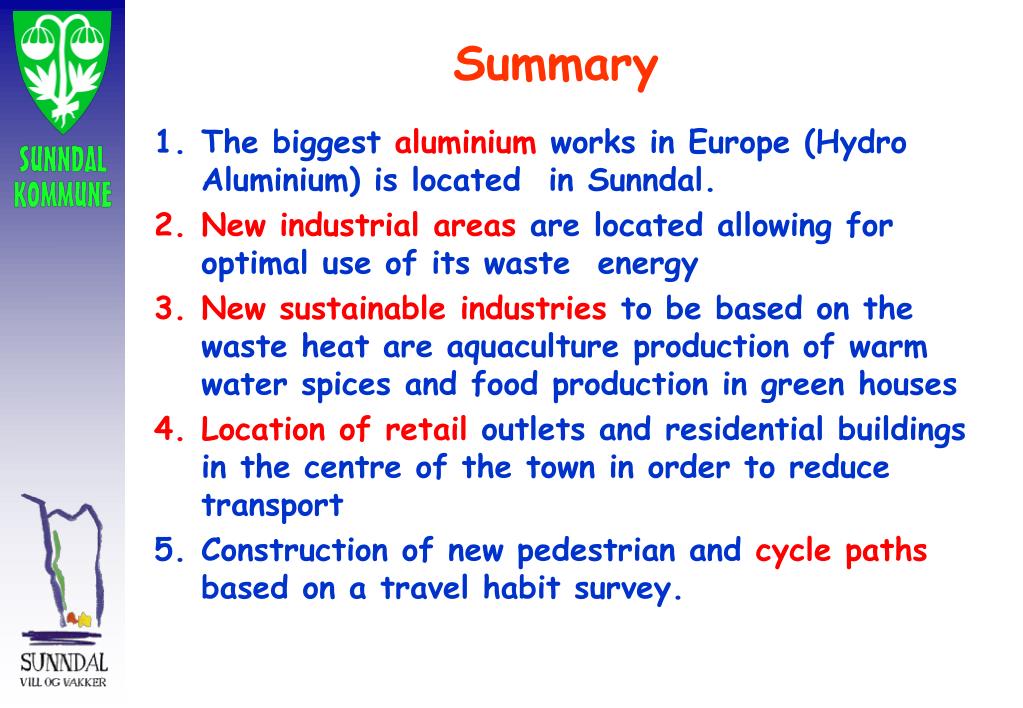 SUNNDAL KOMMUNE

Summary

1. The biggest aluminium works in Europe (Hydro Aluminium) is located in Sunndal.
2. New industrial areas are located allowing for optimal use of its waste energy
3. New sustainable industries to be based on the waste heat are aquaculture production of warm water spices and food production in green houses
4. Location of retail outlets and residential buildings in the centre of the town in order to reduce transport
5. Construction of new pedestrian and cycle paths based on a travel habit survey.

SUNNDAL
VILL OG VAKKER